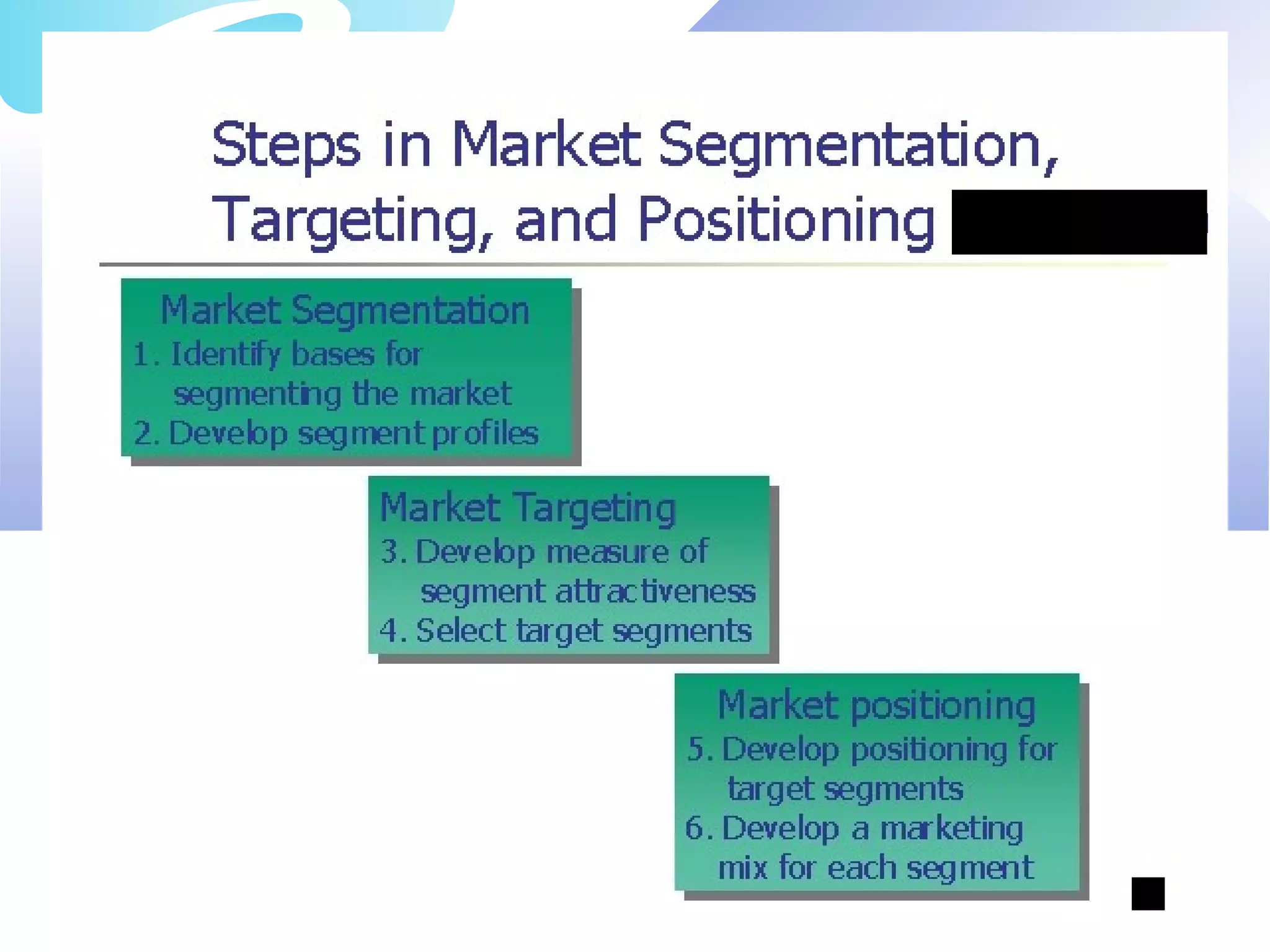 Steps in Market Segmentation, Targeting, and Positioning

Market Segmentation
1. Identify bases for segmenting the market
2. Develop segment profiles

Market Targeting
3. Develop measure of segment attractiveness
4. Select target segments

Market positioning
5. Develop positioning for target segments
6. Develop a marketing mix for each segment